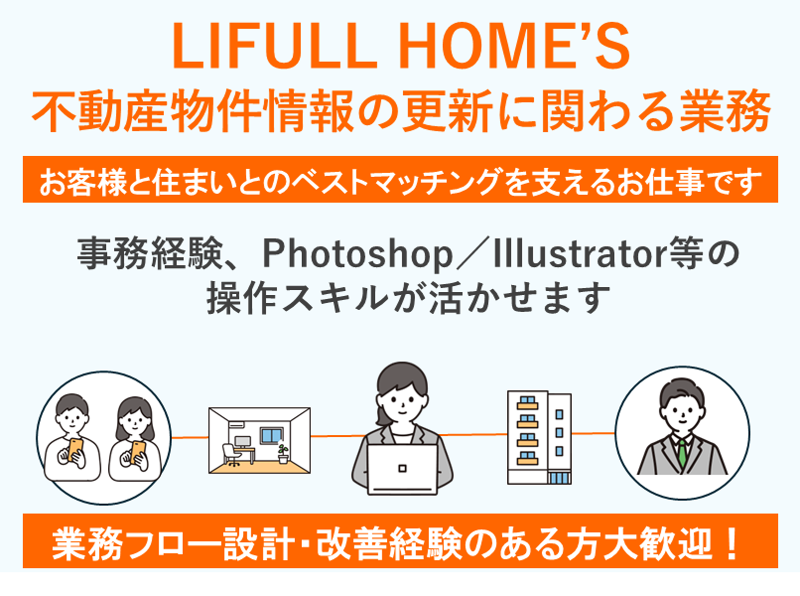 LIFULL HOME'S
不動産物件情報の更新に関わる業務

お客様と住まいとのベストマッチングを支えるお仕事です

事務経験、Photoshop／Illustrator等の操作スキルが活かせます

業務フロー設計・改善経験のある方大歓迎！